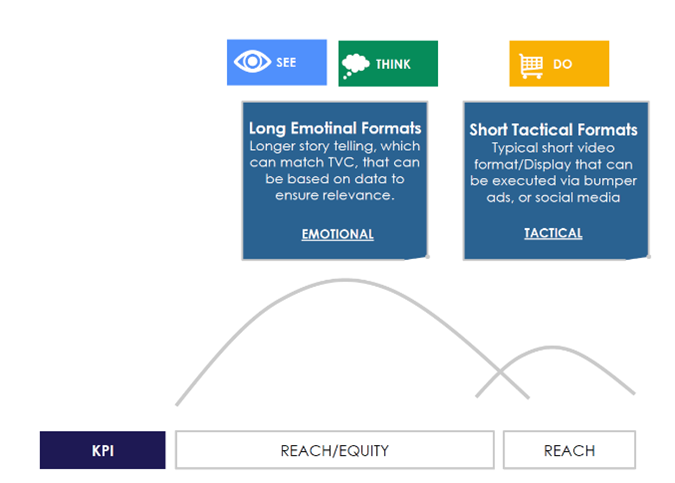 SEE

THINK

DO

Long Emotinal Formats
Longer story telling, which can match TVC, that can be based on data to ensure relevance.

EMOTIONAL

Short Tactical Formats
Typical short video format/Display that can be executed via bumper ads, or social media

TACTICAL

KPI

REACH/EQUITY

REACH